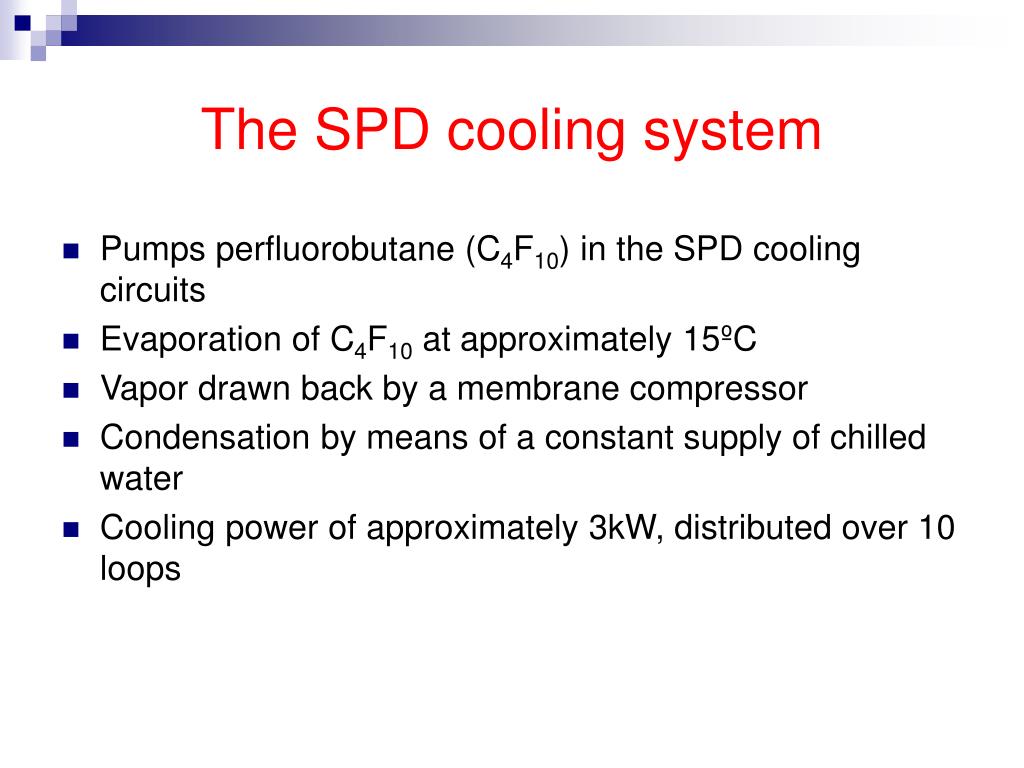 The SPD cooling system

- Pumps perfluorobutane ($C_4F_{10}$) in the SPD cooling circuits
- Evaporation of $C_4F_{10}$ at approximately 15ºC
- Vapor drawn back by a membrane compressor
- Condensation by means of a constant supply of chilled water
- Cooling power of approximately 3kW, distributed over 10 loops